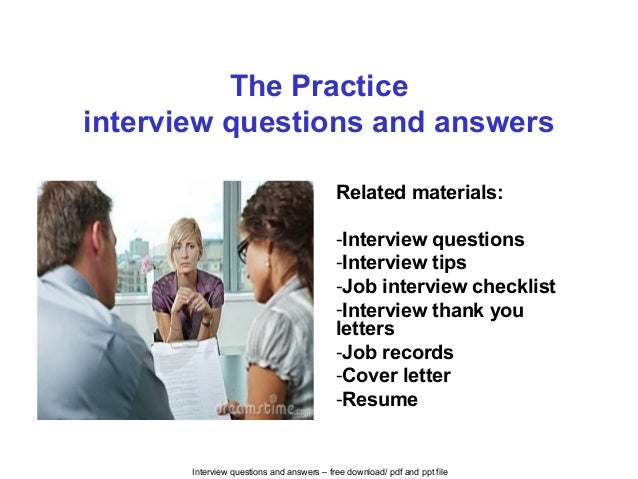 The Practice
interview questions and answers

dreamstime.com

Related materials:

-Interview questions
-Interview tips
-Job interview checklist
-Interview thank you letters
-Job records
-Cover letter
-Resume

Interview questions and answers – free download/ pdf and ppt file